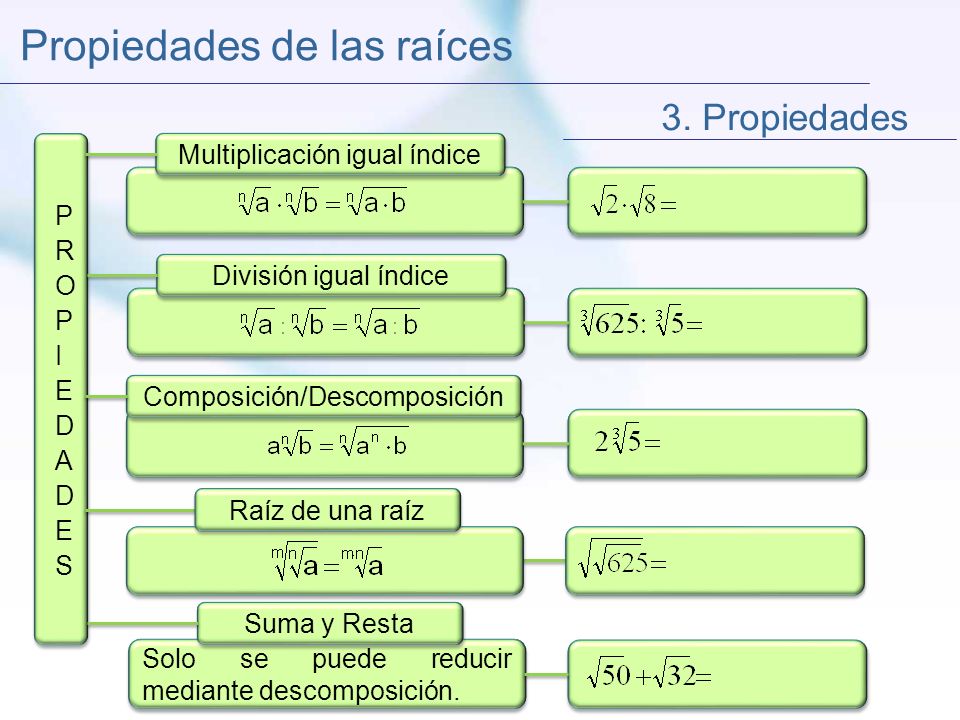 Propiedades de las raíces

3. Propiedades

PROPIEDADES

Multiplicación igual índice

$\sqrt[n]{a} \cdot \sqrt[n]{b} = \sqrt[n]{a \cdot b}$

$\sqrt{2} \cdot \sqrt{8} =$

División igual índice

$\sqrt[n]{a} : \sqrt[n]{b} = \sqrt[n]{a : b}$

$\sqrt[3]{625} : \sqrt[3]{5} =$

Composición/Descomposición

$a\sqrt[n]{b} = \sqrt[n]{a^n \cdot b}$

$2\sqrt[3]{5} =$

Raíz de una raíz

$\sqrt[m]{\sqrt[n]{a}} = \sqrt[mn]{a}$

$\sqrt{\sqrt{625}} =$

Suma y Resta

Solo se puede reducir mediante descomposición.

$\sqrt{50} + \sqrt{32} =$